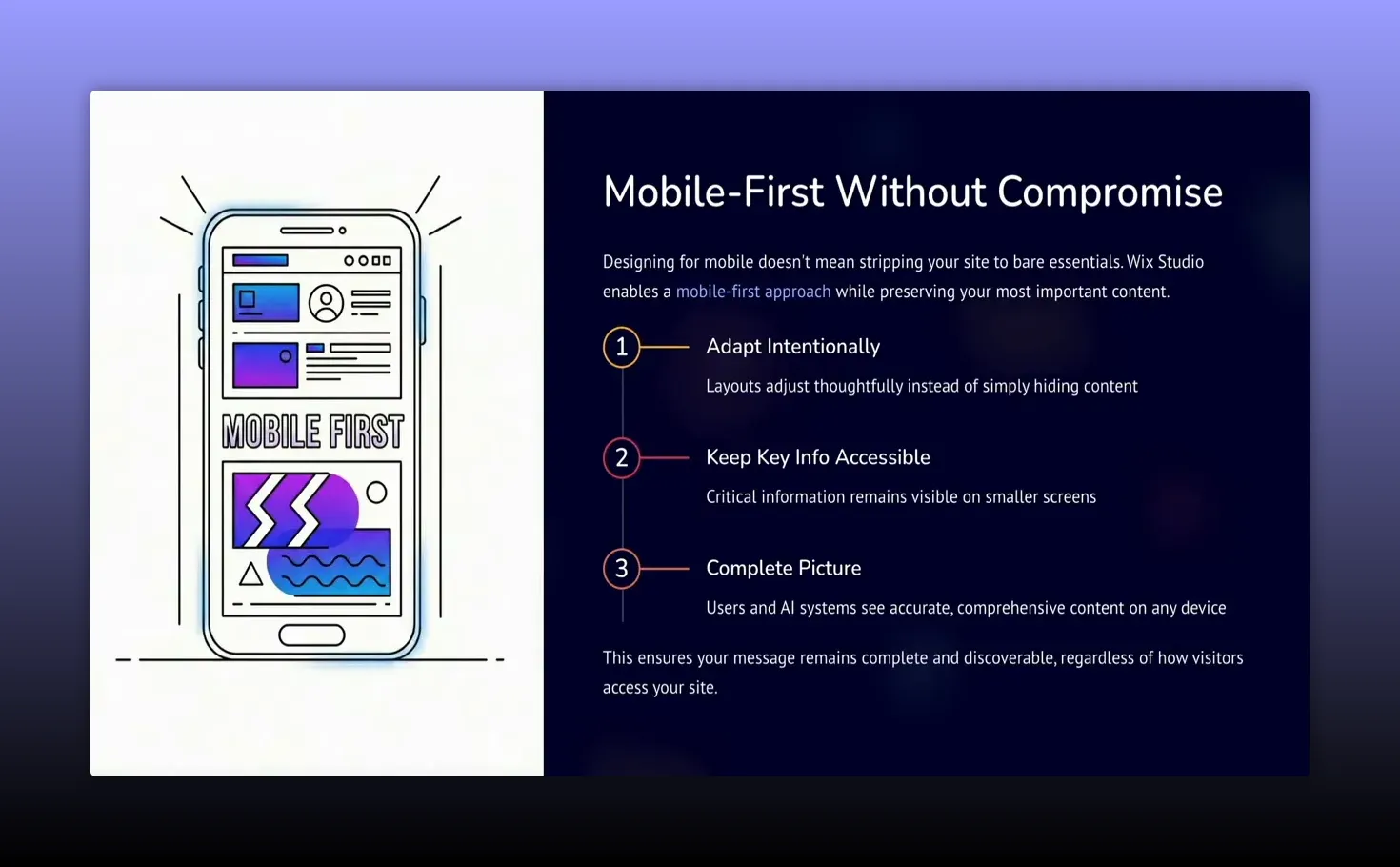 MOBILE FIRST

Mobile-First Without Compromise

Designing for mobile doesn't mean stripping your site to bare essentials. Wix Studio enables a mobile-first approach while preserving your most important content.

1 Adapt Intentionally

Layouts adjust thoughtfully instead of simply hiding content

2 Keep Key Info Accessible

Critical information remains visible on smaller screens

3 Complete Picture

Users and AI systems see accurate, comprehensive content on any device

This ensures your message remains complete and discoverable, regardless of how visitors access your site.